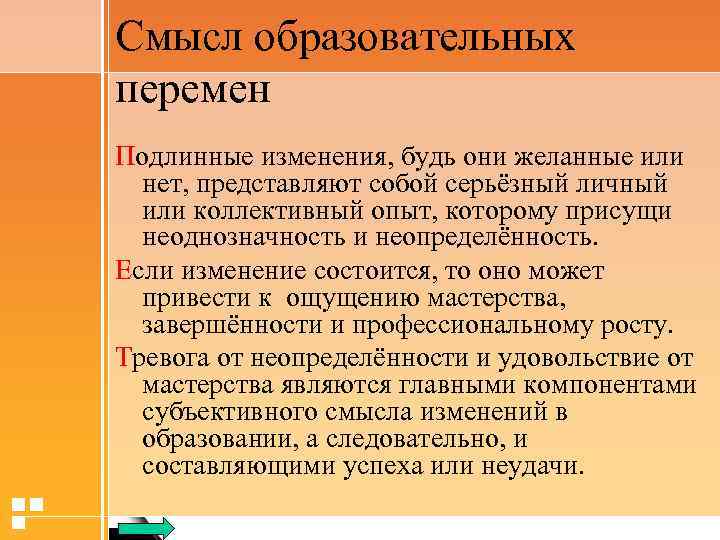 Смысл образовательных перемен

Подлинные изменения, будь они желанные или нет, представляют собой серьёзный личный или коллективный опыт, которому присущи неоднозначность и неопределённость.

Если изменение состоится, то оно может привести к ощущению мастерства, завершённости и профессиональному росту.

Тревога от неопределённости и удовольствие от мастерства являются главными компонентами субъективного смысла изменений в образовании, а следовательно, и составляющими успеха или неудачи.